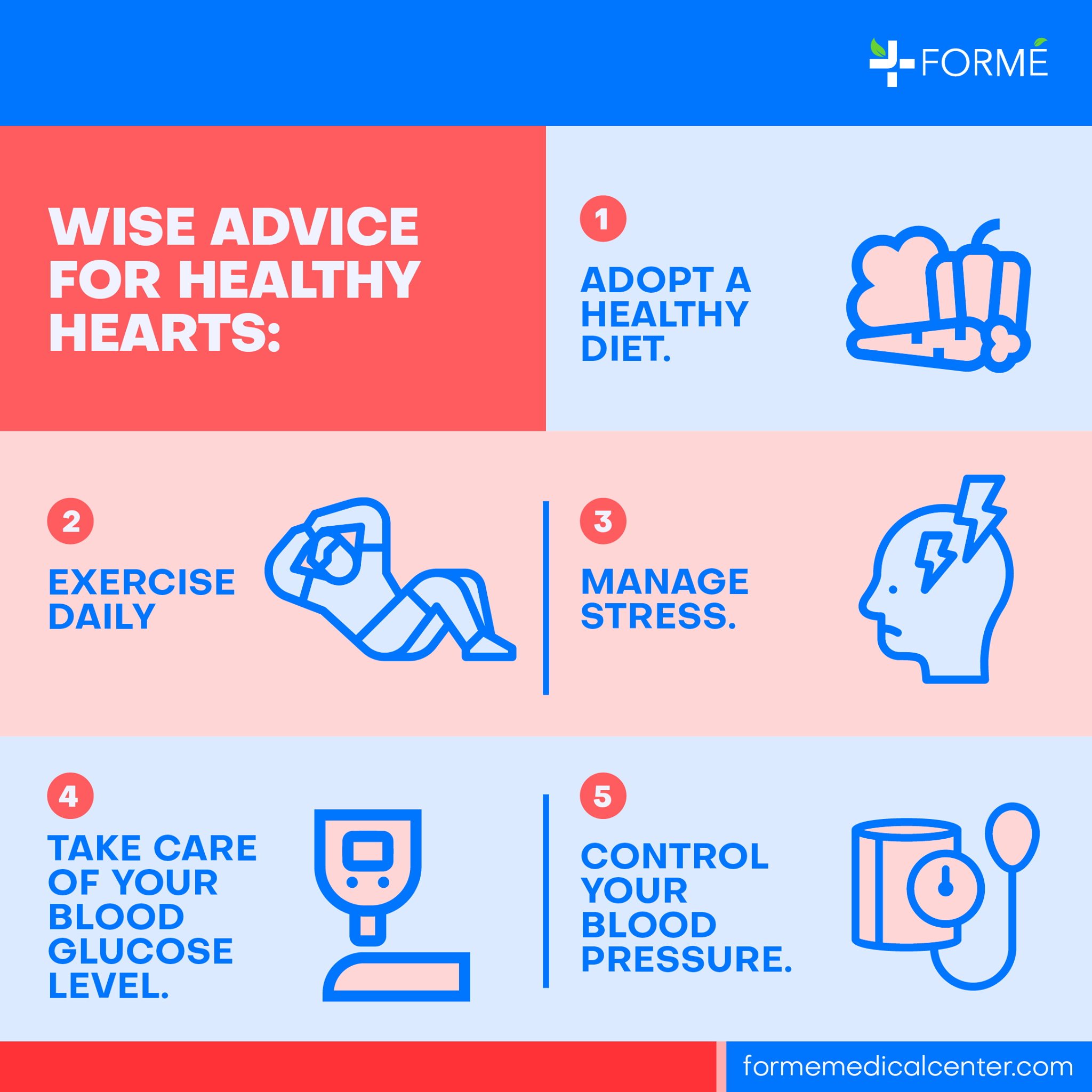 FORMÉ

WISE ADVICE FOR HEALTHY HEARTS:

1

ADOPT A HEALTHY DIET.

2

EXERCISE DAILY

3

MANAGE STRESS.

4

TAKE CARE OF YOUR BLOOD GLUCOSE LEVEL.

5

CONTROL YOUR BLOOD PRESSURE.

formemedicalcenter.com